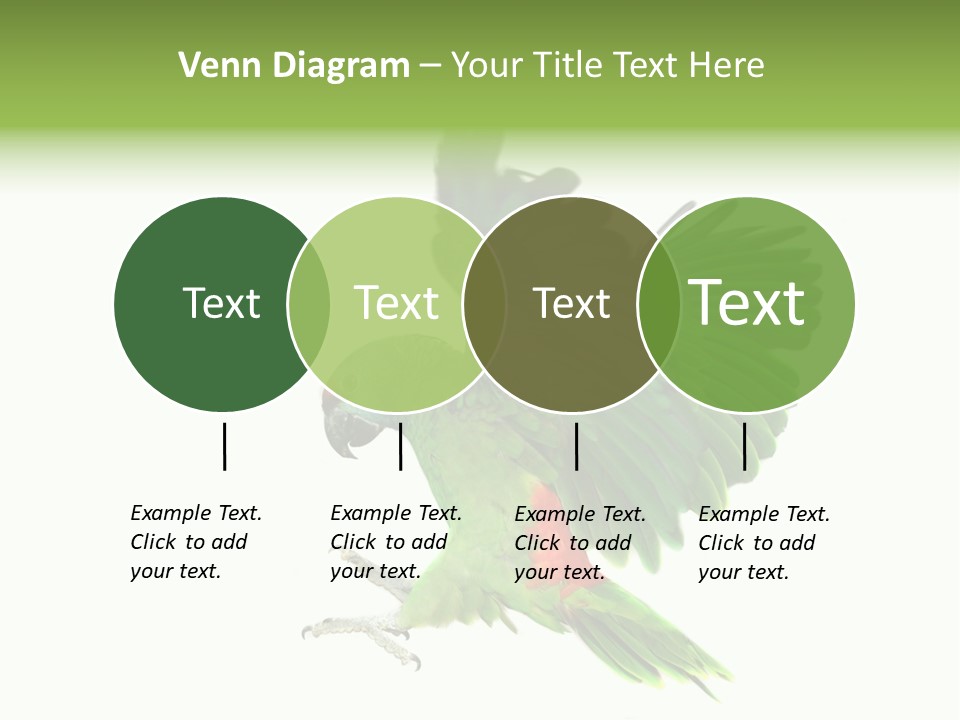 Venn Diagram – Your Title Text Here

Text

Text

Text

Text

Example Text. Click to add your text.

Example Text. Click to add your text.

Example Text. Click to add your text.

Example Text. Click to add your text.